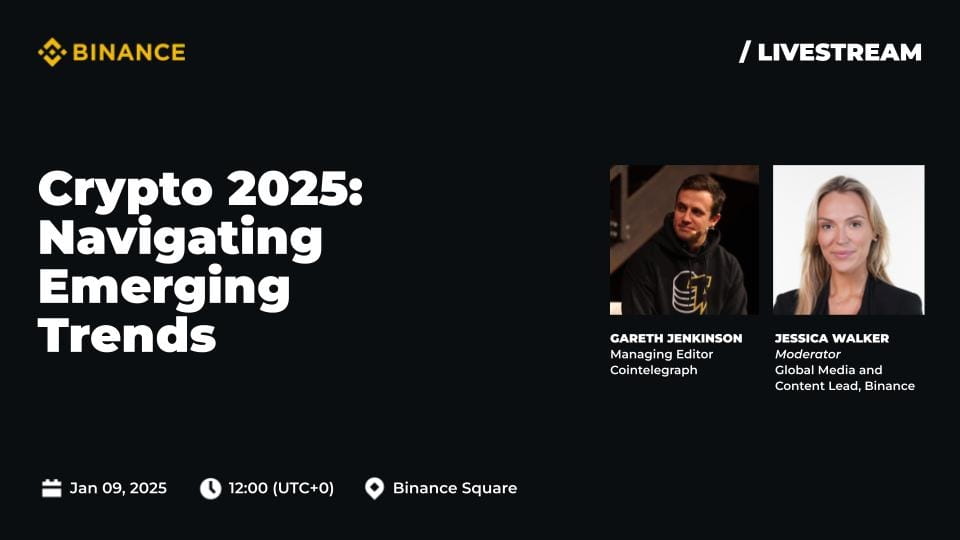 BINANCE

/ LIVESTREAM

Crypto 2025: Navigating Emerging Trends

GARETH JENKINSON
Managing Editor
Cointelegraph

JESSICA WALKER
Moderator
Global Media and Content Lead, Binance

Jan 09, 2025 12:00 (UTC+0) Binance Square